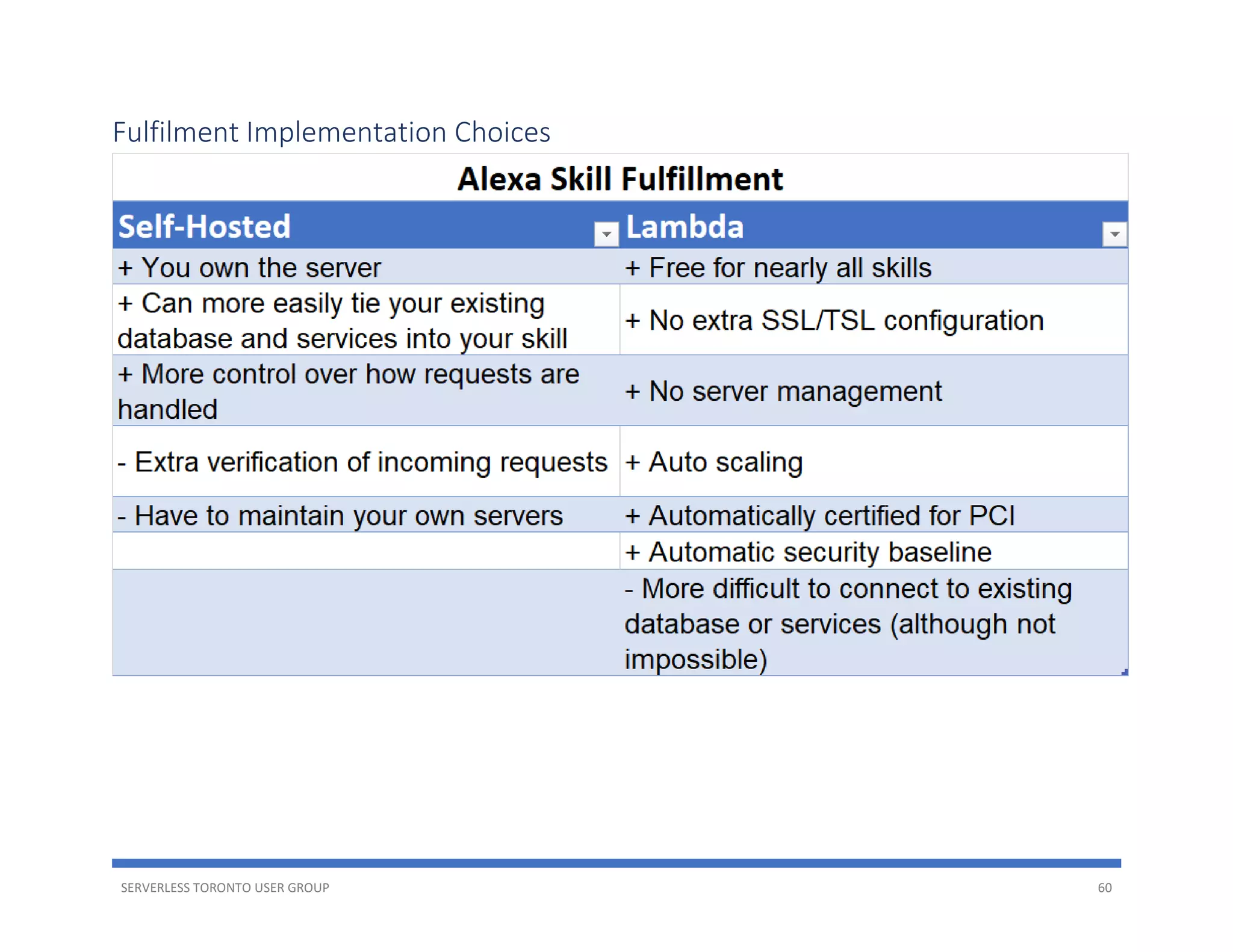 Fulfilment Implementation Choices

Alexa Skill Fulfillment

| Self-Hosted | Lambda |
|---|---|
| + You own the server | + Free for nearly all skills |
| + Can more easily tie your existing database and services into your skill | + No extra SSL/TSL configuration |
| + More control over how requests are handled | + No server management |
| - Extra verification of incoming requests | + Auto scaling |
| - Have to maintain your own servers | + Automatically certified for PCI |
| | + Automatic security baseline |
| | - More difficult to connect to existing database or services (although not impossible) |

SERVERLESS TORONTO USER GROUP

60